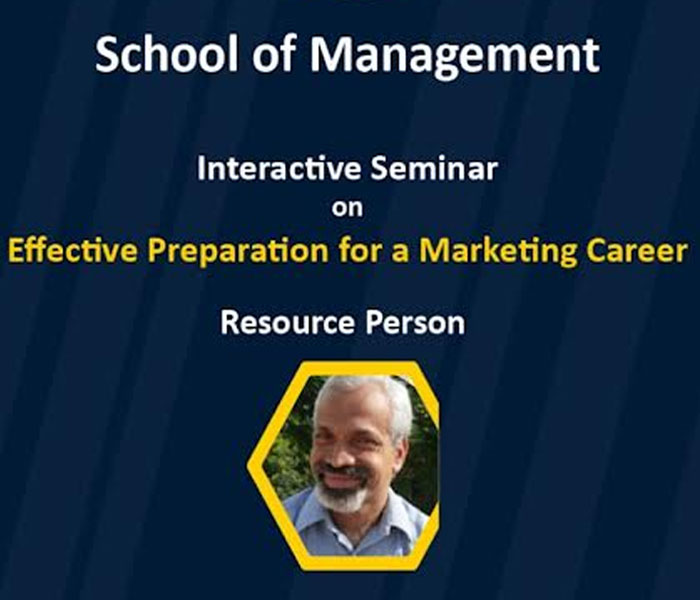 School of Management

Interactive Seminar
on
Effective Preparation for a Marketing Career

Resource Person